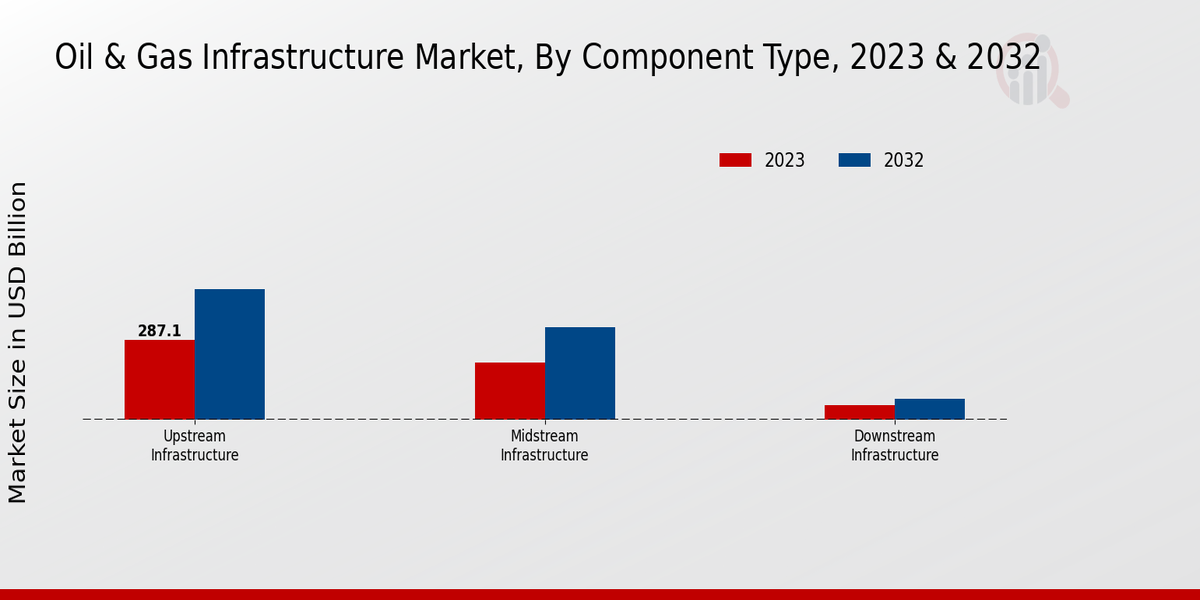 Oil & Gas Infrastructure Market, By Component Type, 2023 & 2032

2023
2032

Market Size in USD Billion

287.1

Upstream Infrastructure
Midstream Infrastructure
Downstream Infrastructure